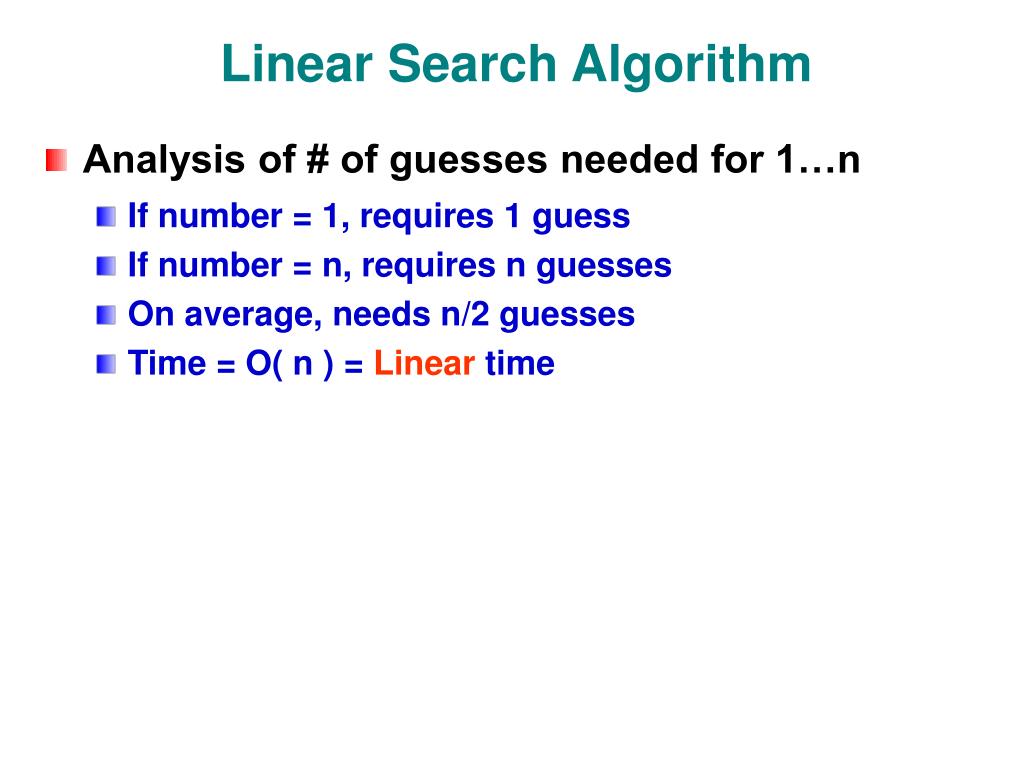 Linear Search Algorithm

Analysis of # of guesses needed for 1…n

If number = 1, requires 1 guess

If number = n, requires n guesses

On average, needs n/2 guesses

Time = O( n ) = Linear time